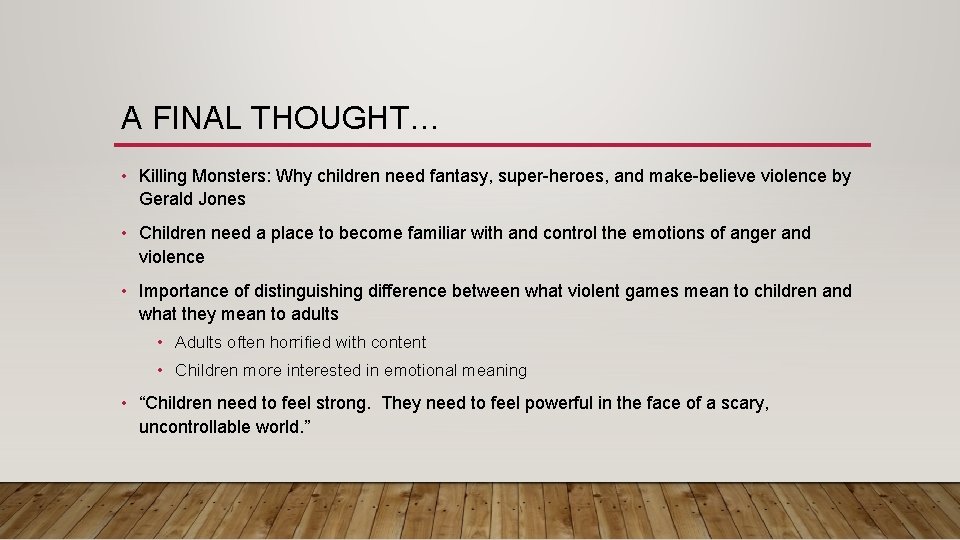 A FINAL THOUGHT…

• Killing Monsters: Why children need fantasy, super-heroes, and make-believe violence by Gerald Jones

• Children need a place to become familiar with and control the emotions of anger and violence

• Importance of distinguishing difference between what violent games mean to children and what they mean to adults

• Adults often horrified with content

• Children more interested in emotional meaning

• “Children need to feel strong. They need to feel powerful in the face of a scary, uncontrollable world.”